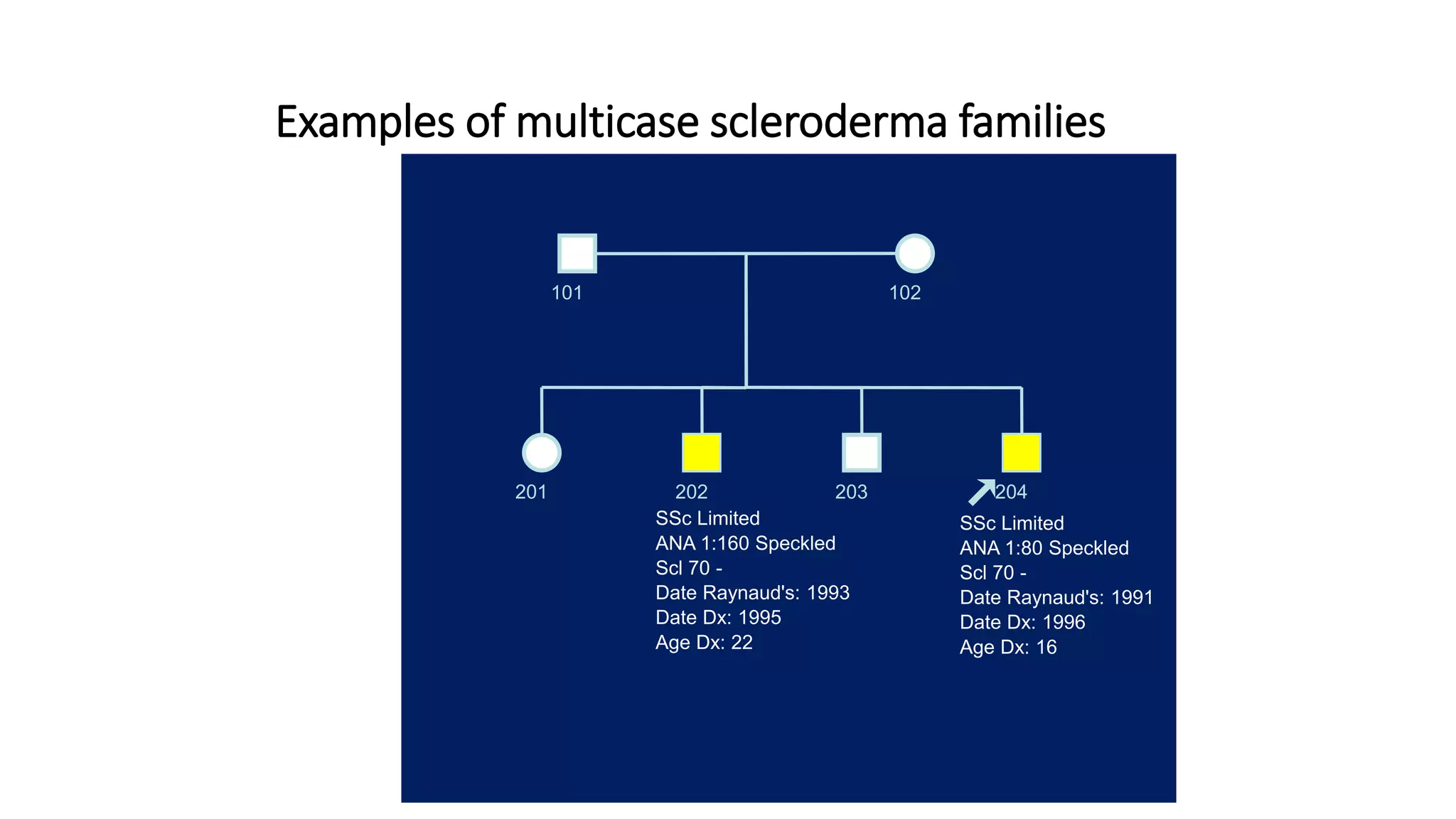 Examples of multicase scleroderma families

101

102

201

202
SSc Limited
ANA 1:160 Speckled
Scl 70 -
Date Raynaud's: 1993
Date Dx: 1995
Age Dx: 22

203

204
SSc Limited
ANA 1:80 Speckled
Scl 70 -
Date Raynaud's: 1991
Date Dx: 1996
Age Dx: 16